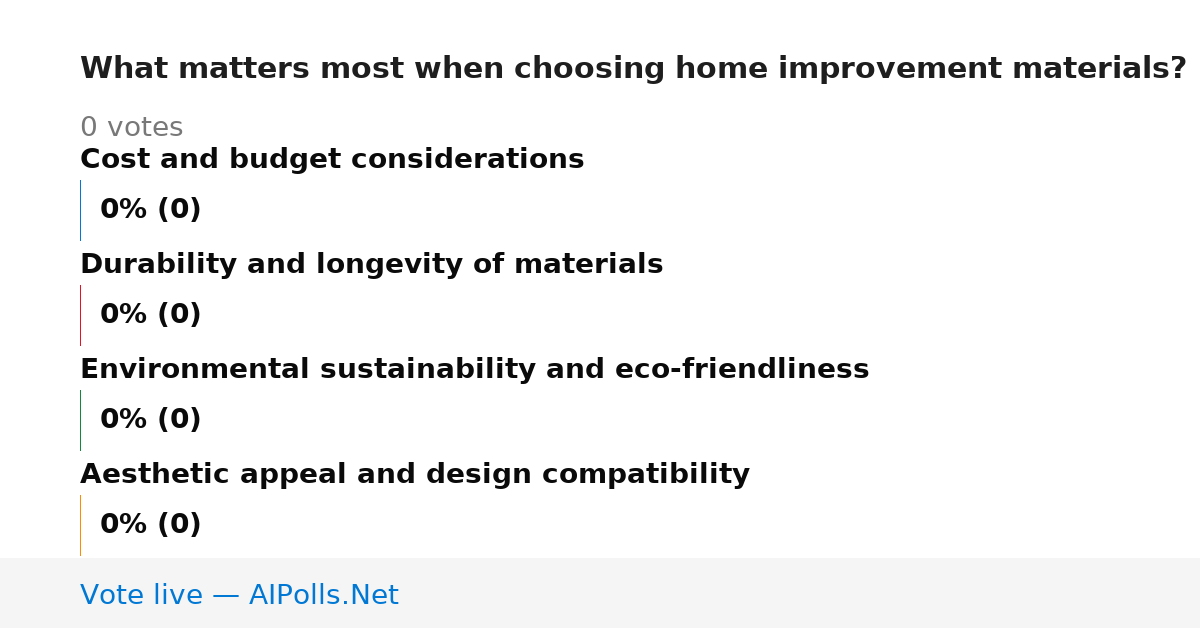 What matters most when choosing home improvement materials?

0 votes

Cost and budget considerations

0% (0)

Durability and longevity of materials

0% (0)

Environmental sustainability and eco-friendliness

0% (0)

Aesthetic appeal and design compatibility

0% (0)

Vote live — AIPolls.Net